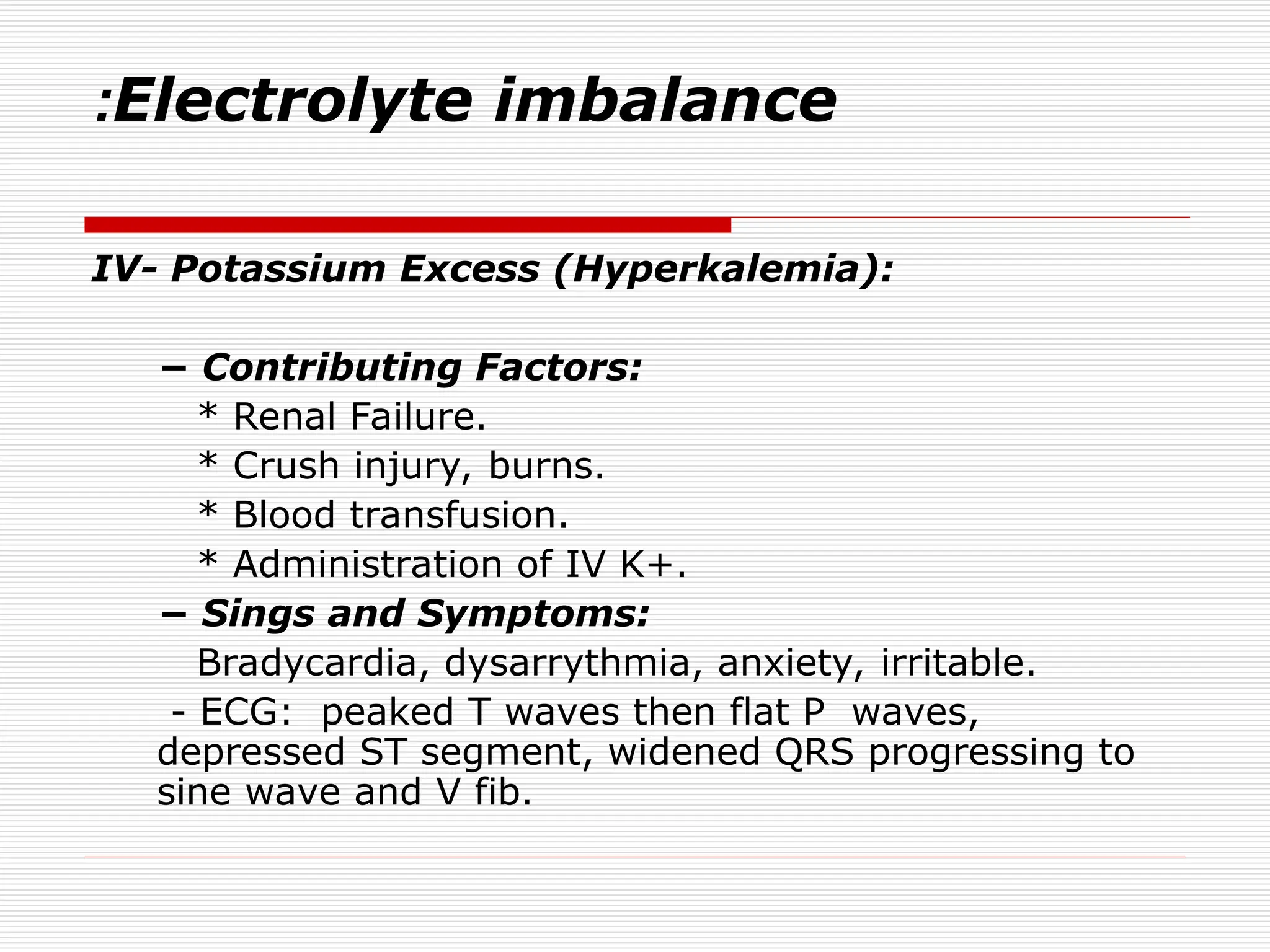 :Electrolyte imbalance

IV- Potassium Excess (Hyperkalemia):

– Contributing Factors:
* Renal Failure.
* Crush injury, burns.
* Blood transfusion.
* Administration of IV K+.
– Sings and Symptoms:
Bradycardia, dysarrythmia, anxiety, irritable.
- ECG: peaked T waves then flat P waves, depressed ST segment, widened QRS progressing to sine wave and V fib.